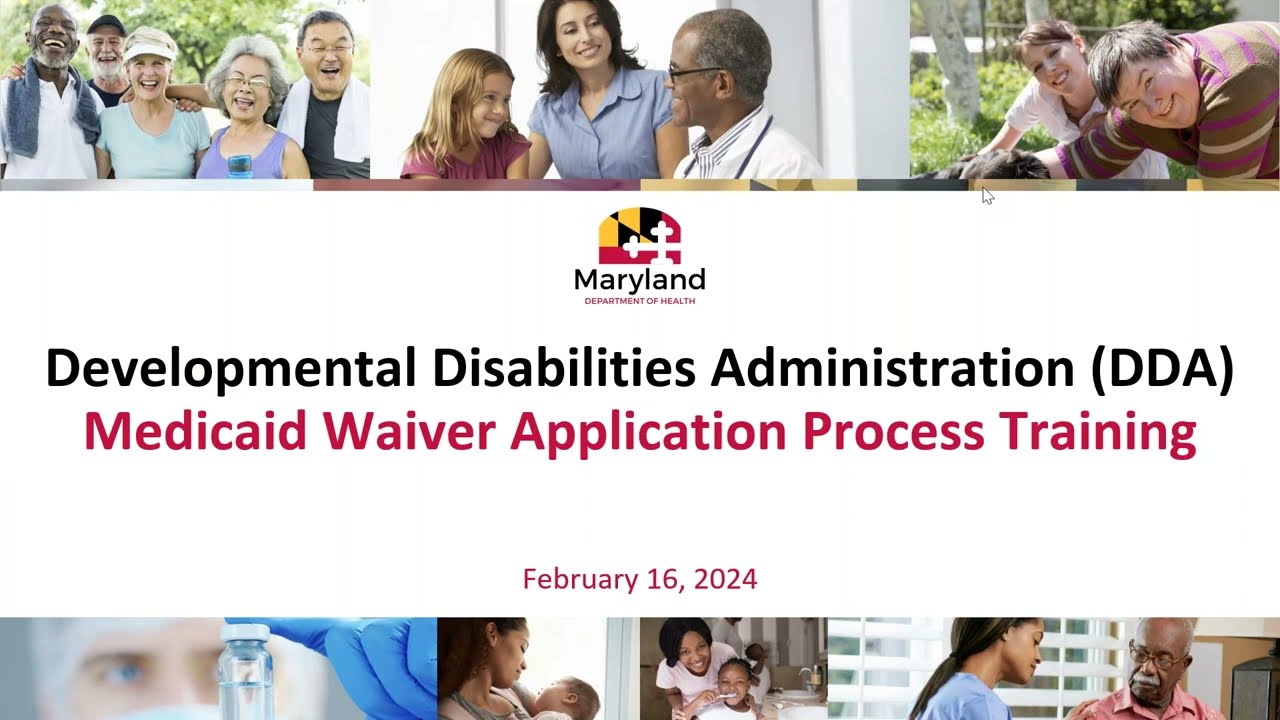 Maryland
DEPARTMENT OF HEALTH

Developmental Disabilities Administration (DDA)
Medicaid Waiver Application Process Training

February 16, 2024